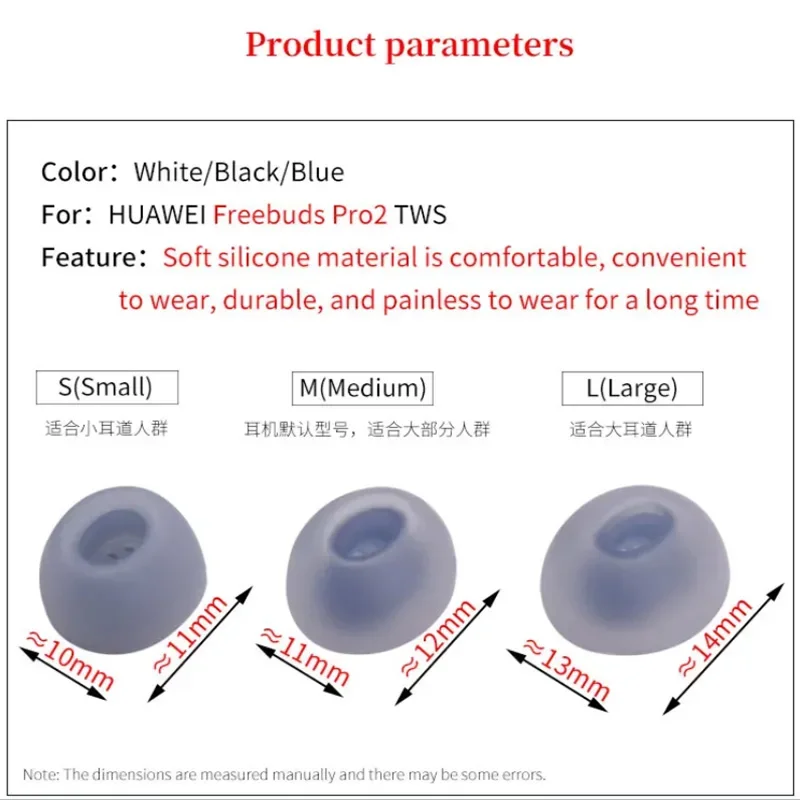 Product parameters

Color：White/Black/Blue
For：HUAWEI Freebuds Pro2 TWS
Feature：Soft silicone material is comfortable, convenient to wear, durable, and painless to wear for a long time

S(Small)
适合小耳道人群

M(Medium)
耳机默认型号，适合大部分人群

L(Large)
适合大耳道人群

≈10mm
≈11mm
≈11mm
≈12mm
≈13mm
≈14mm

Note: The dimensions are measured manually and there may be some errors.